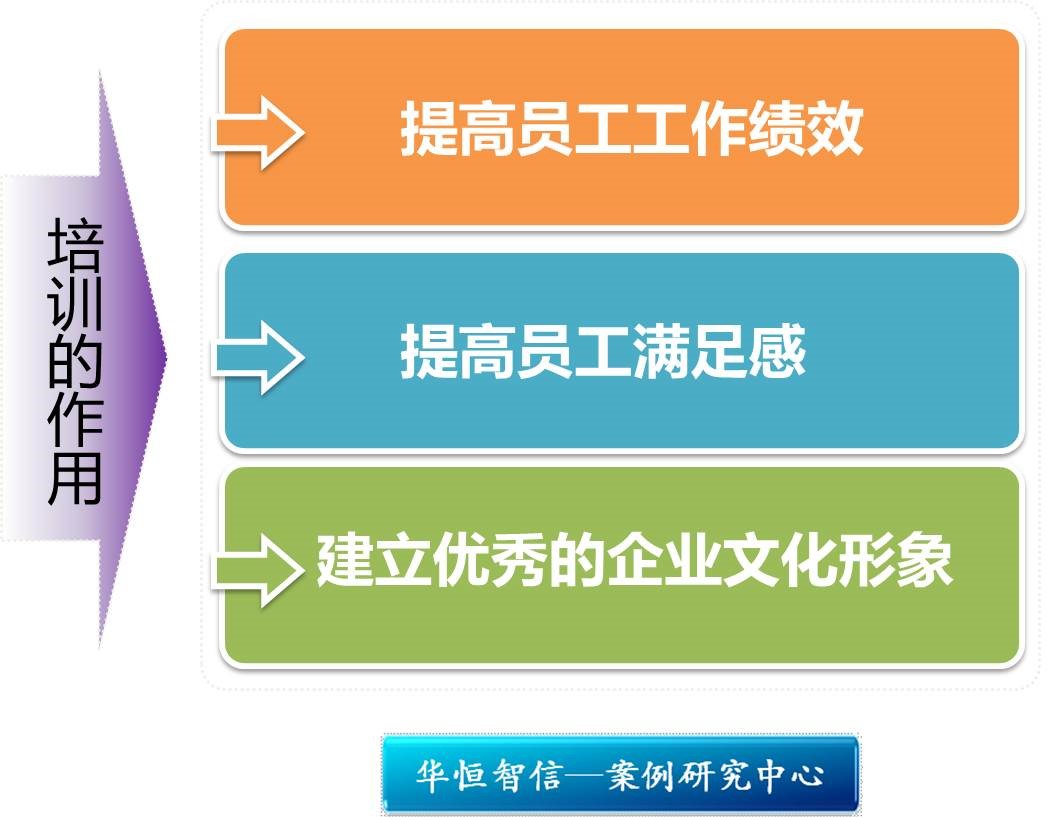 培训的作用

提高员工工作绩效

提高员工满足感

建立优秀的企业文化形象

华恒智信—案例研究中心